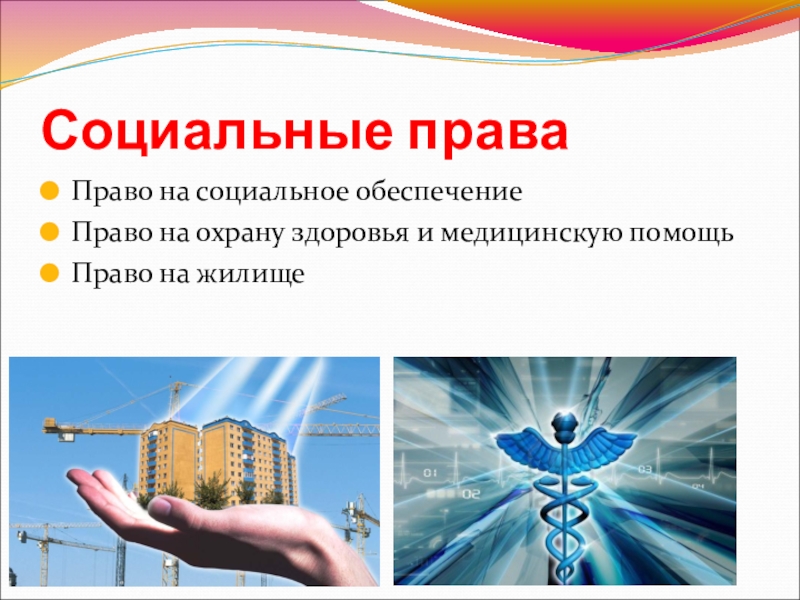 Социальные права

Право на социальное обеспечение

Право на охрану здоровья и медицинскую помощь

Право на жилище

01

02

03

04